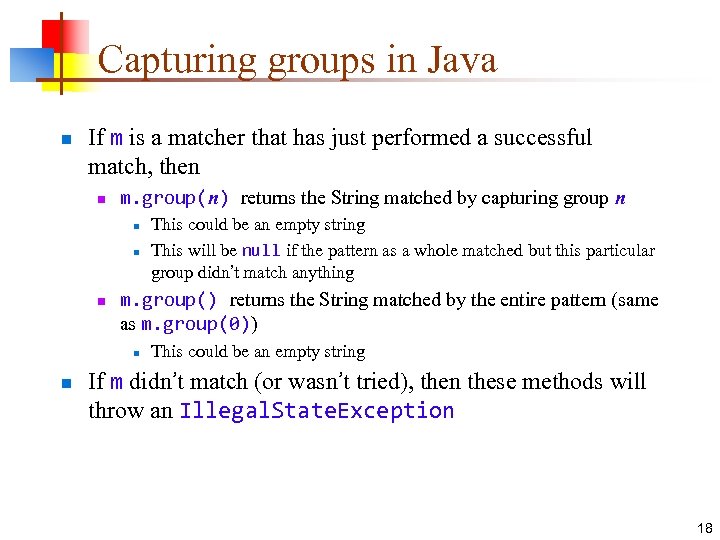 Capturing groups in Java

If m is a matcher that has just performed a successful match, then

m.group(n) returns the String matched by capturing group n

This could be an empty string

This will be null if the pattern as a whole matched but this particular group didn't match anything

m.group() returns the String matched by the entire pattern (same as m.group(0))

This could be an empty string

If m didn't match (or wasn't tried), then these methods will throw an IllegalStateException

18